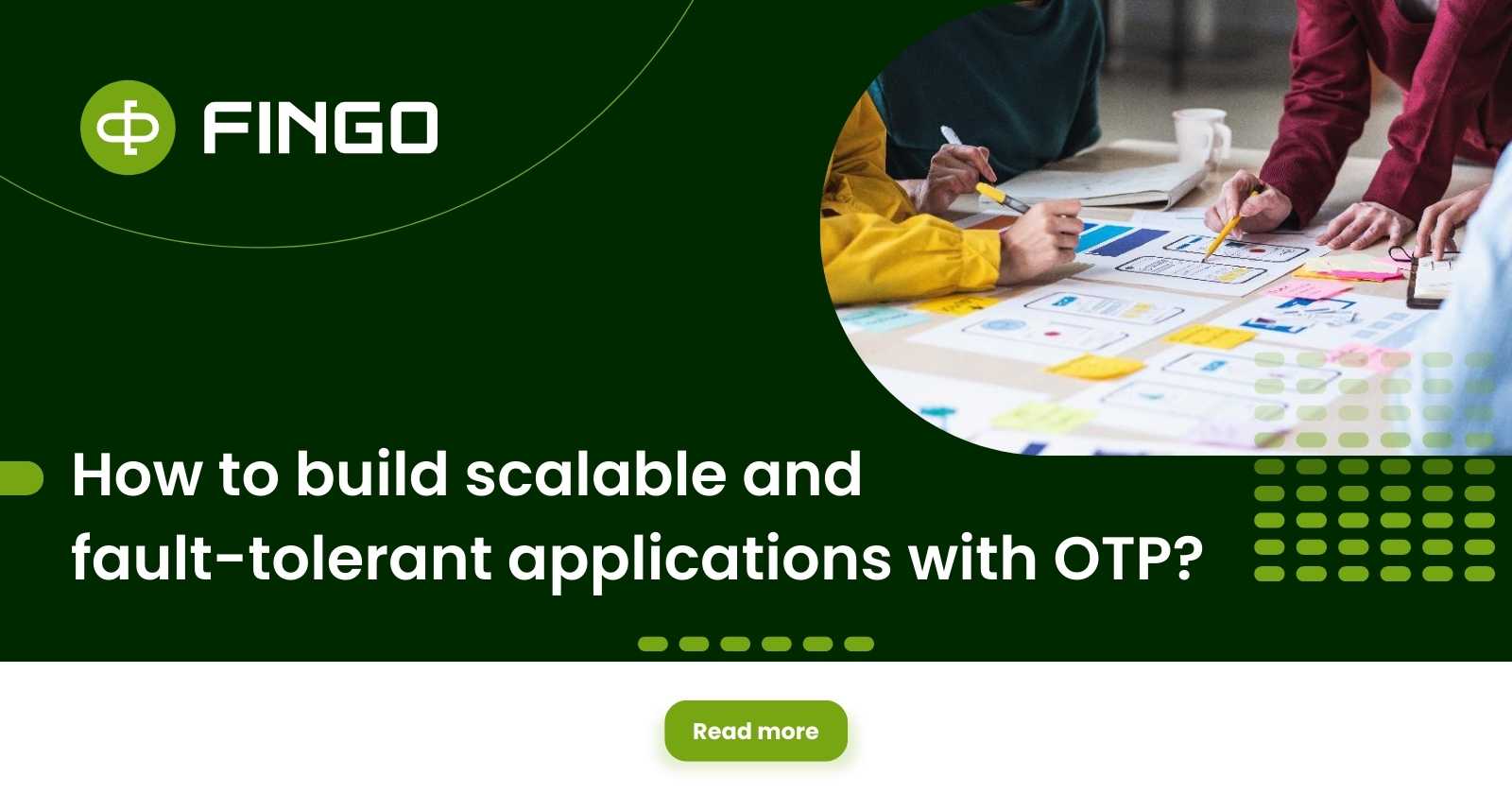 FINGO

How to build scalable and fault-tolerant applications with OTP?

Read more